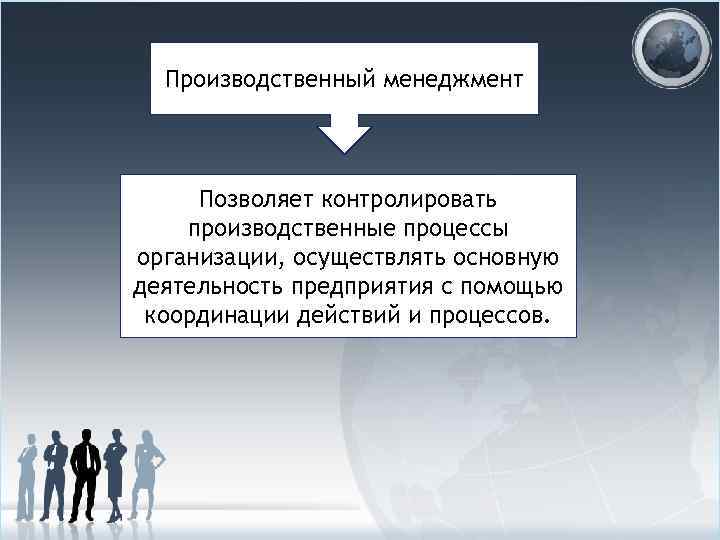 Производственный менеджмент

Позволяет контролировать производственные процессы организации, осуществлять основную деятельность предприятия с помощью координации действий и процессов.